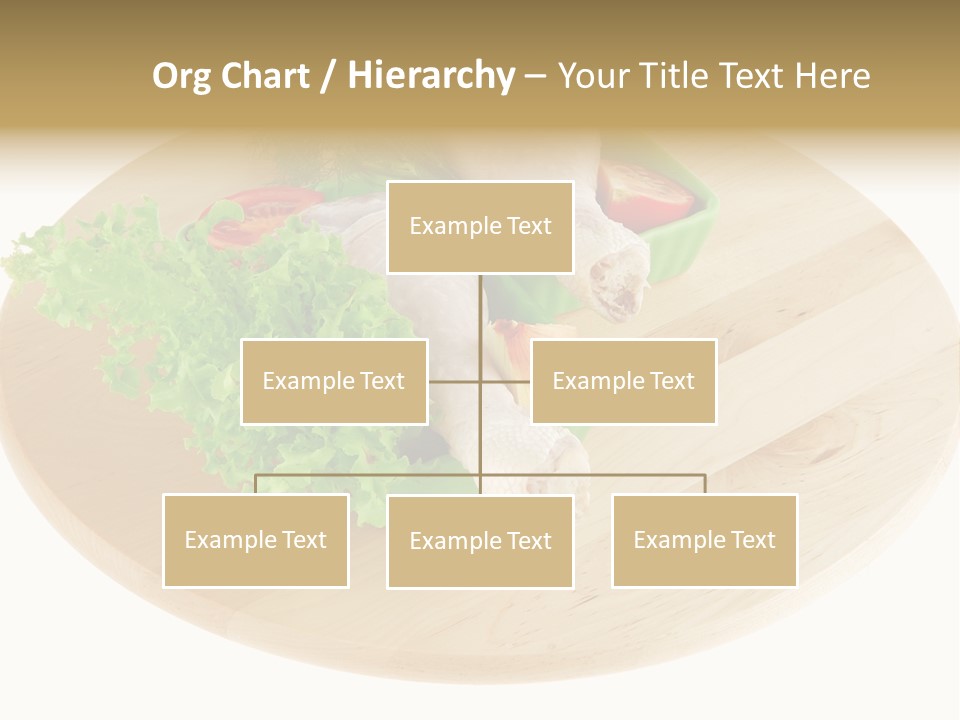 Org Chart / Hierarchy – Your Title Text Here

Example Text

Example Text

Example Text

Example Text

Example Text

Example Text